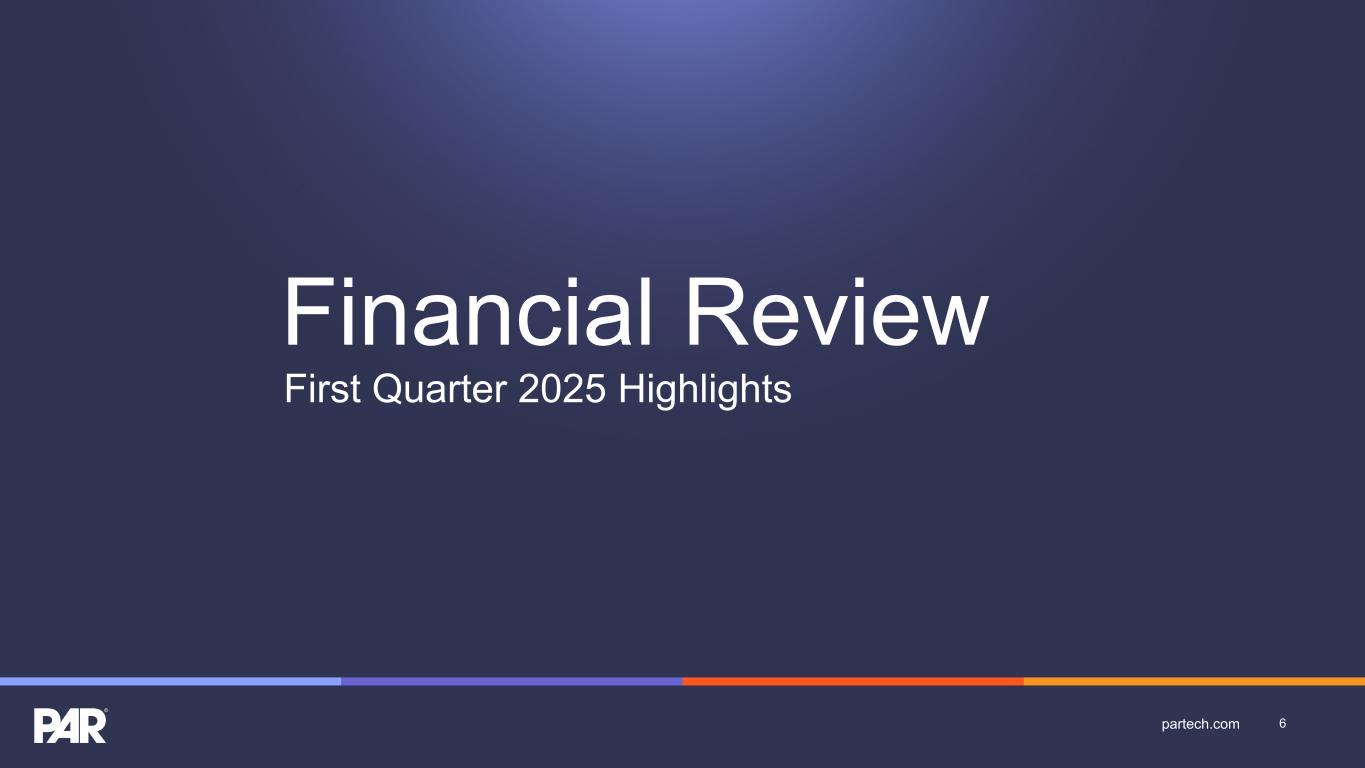 Financial Review
First Quarter 2025 Highlights

PAR®

partech.com 6